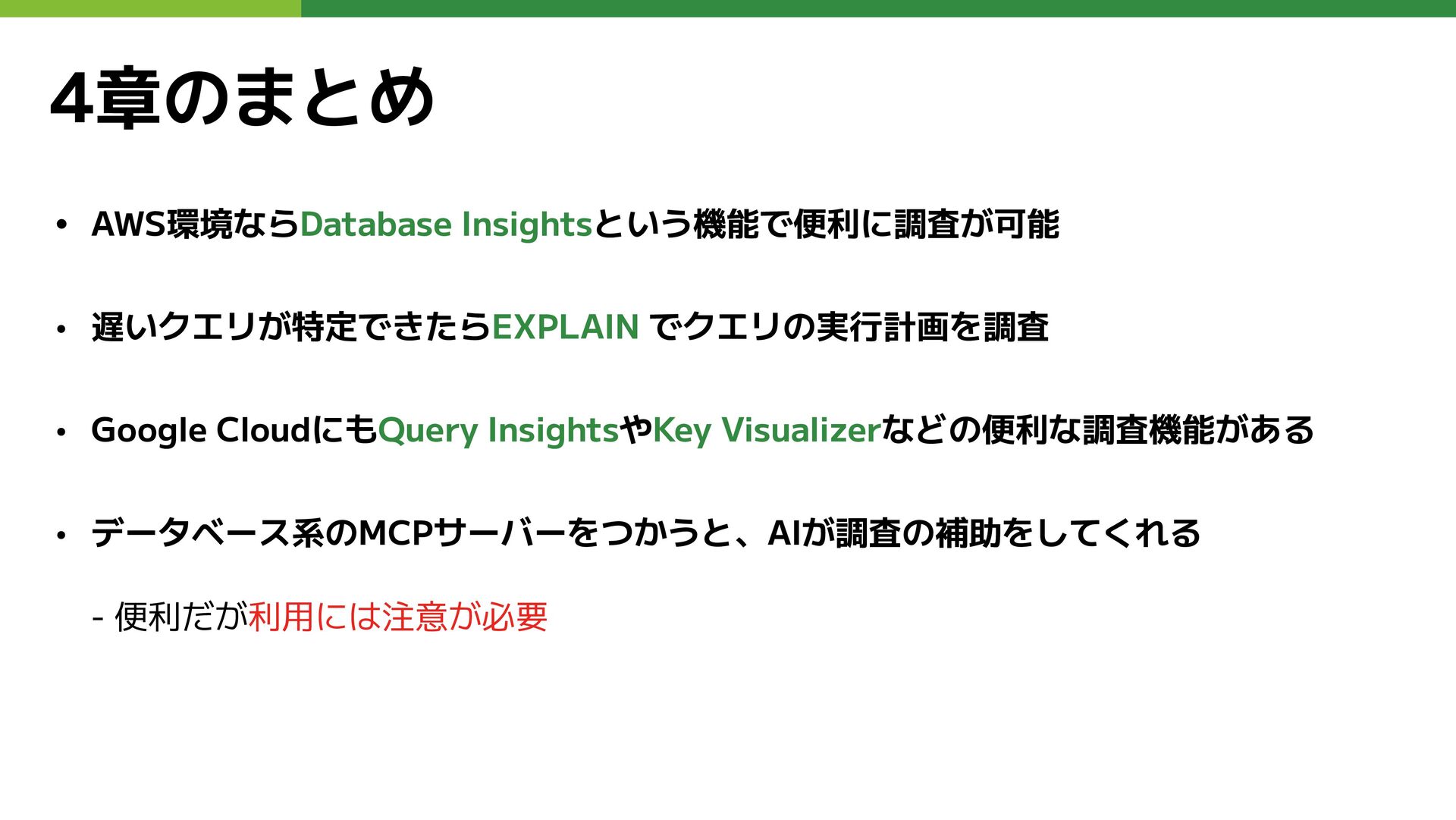 4章のまとめ

• AWS環境ならDatabase Insightsという機能で便利に調査が可能

• 遅いクエリが特定できたらEXPLAIN でクエリの実行計画を調査

• Google CloudにもQuery InsightsやKey Visualizerなどの便利な調査機能がある

• データベース系のMCPサーバーをつかうと、AIが調査の補助をしてくれる

- 便利だが利用には注意が必要